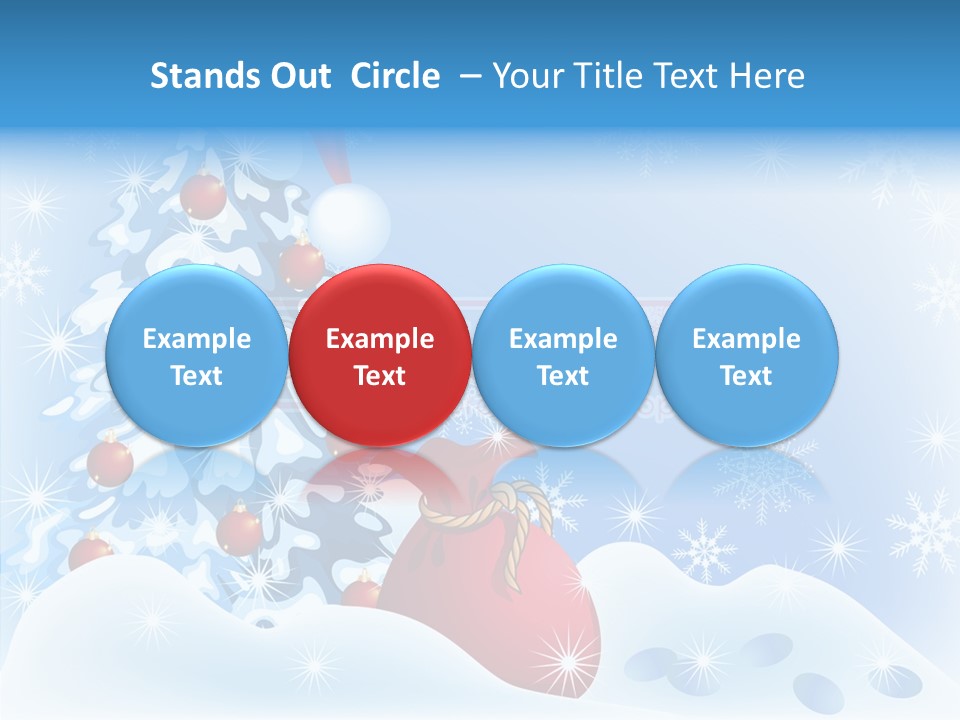 Stands Out Circle – Your Title Text Here

Example Text

Example Text

Example Text

Example Text